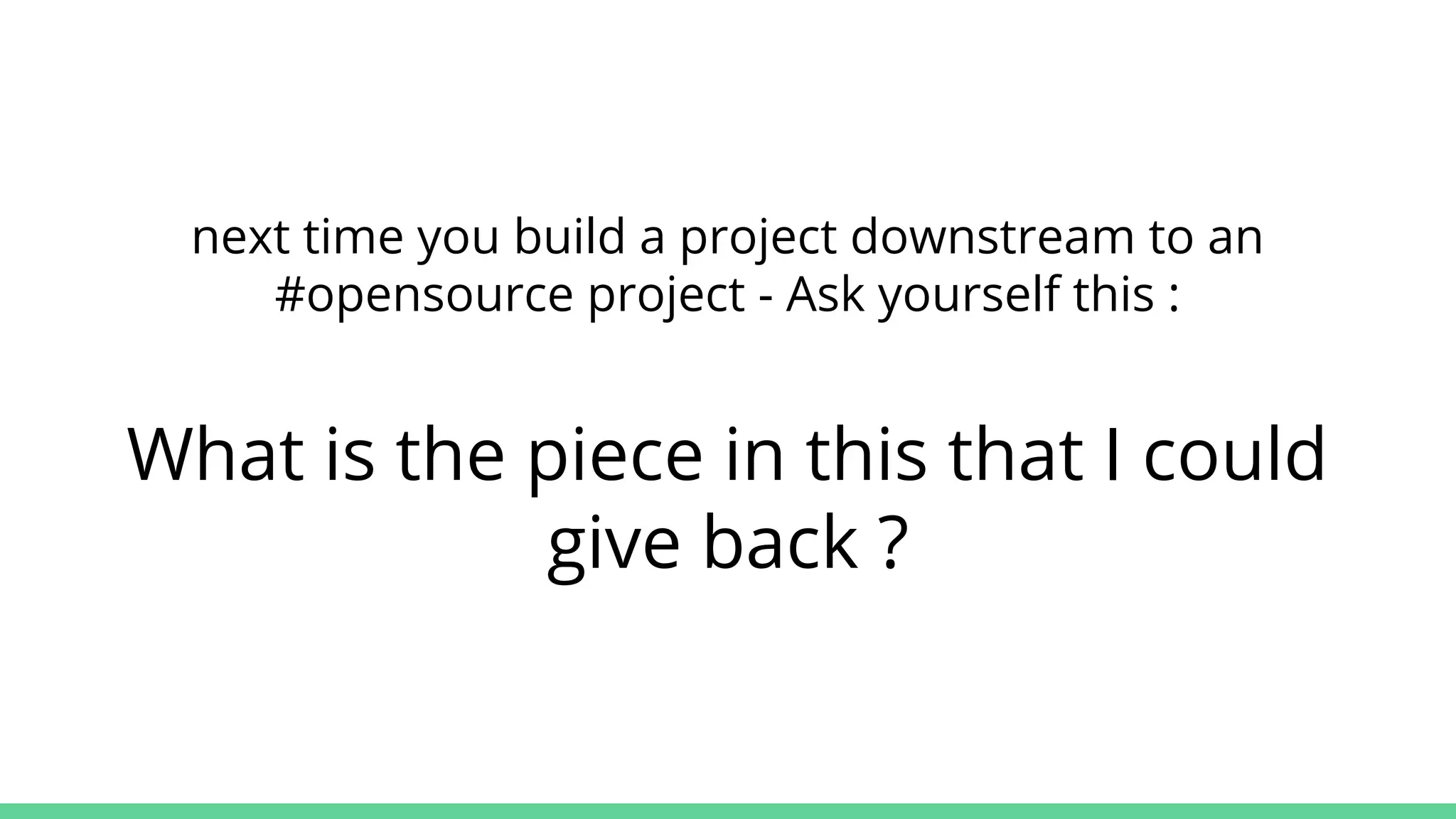 next time you build a project downstream to an #opensource project - Ask yourself this :

What is the piece in this that I could give back ?